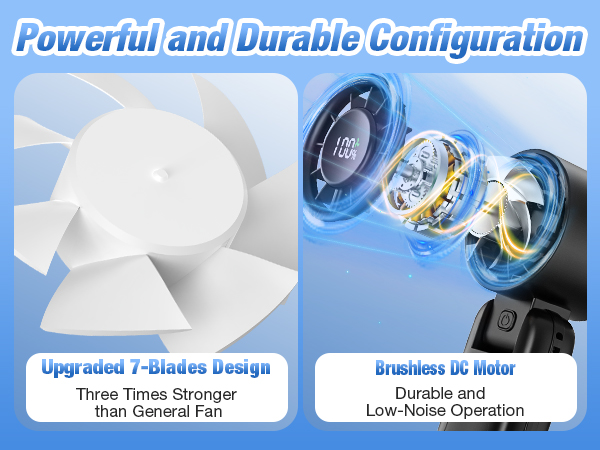 Powerful and Durable Configuration

100%

Upgraded 7-Blades Design

Three Times Stronger than General Fan

Brushless DC Motor

Durable and Low-Noise Operation